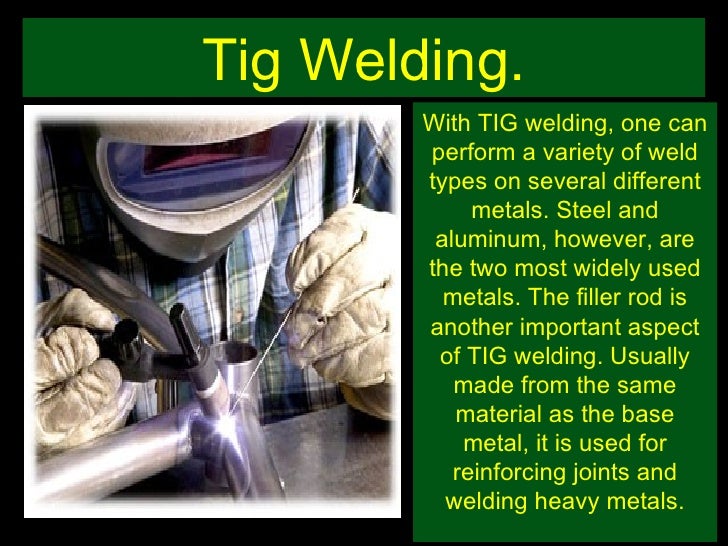 Tig Welding.

With TIG welding, one can perform a variety of weld types on several different metals. Steel and aluminum, however, are the two most widely used metals. The filler rod is another important aspect of TIG welding. Usually made from the same material as the base metal, it is used for reinforcing joints and welding heavy metals.